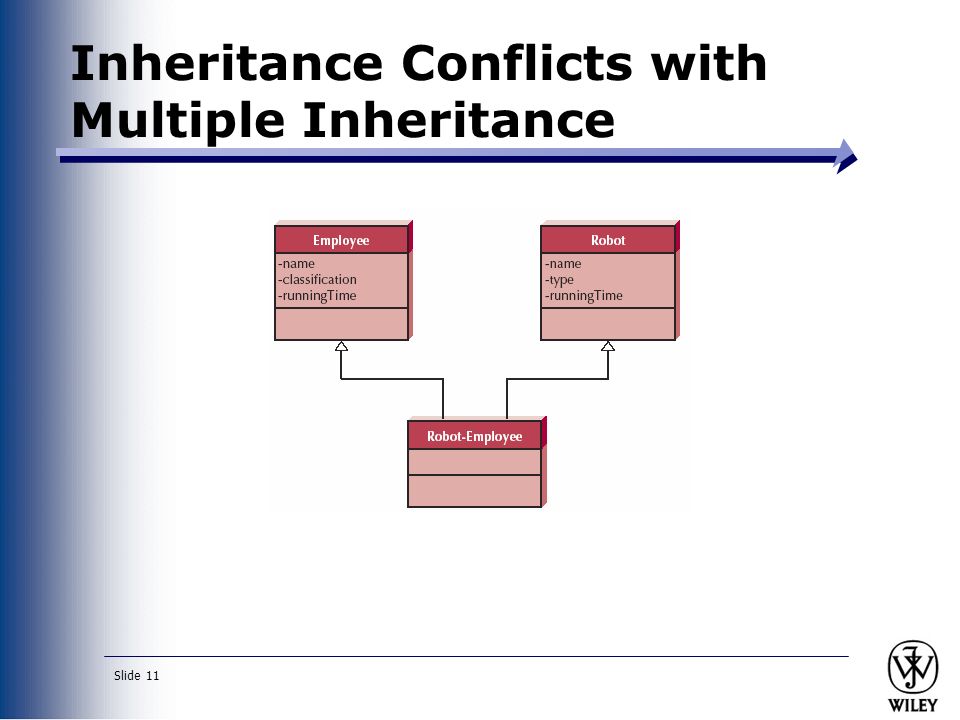 Inheritance Conflicts with Multiple Inheritance

Employee
-name
-classification
-runningTime

Robot
-name
-type
-runningTime

Robot-Employee

Slide 11

WILEY